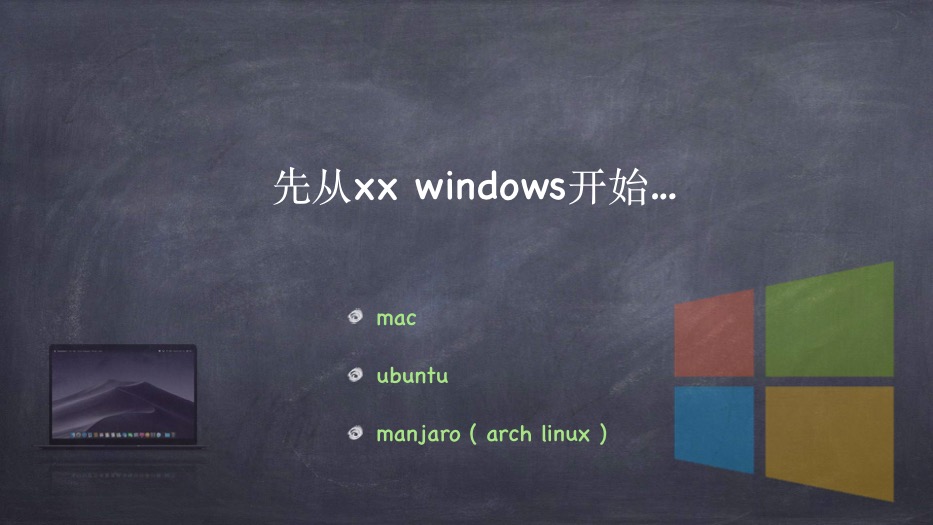 先从xx windows开始…

mac

ubuntu

manjaro ( arch linux )